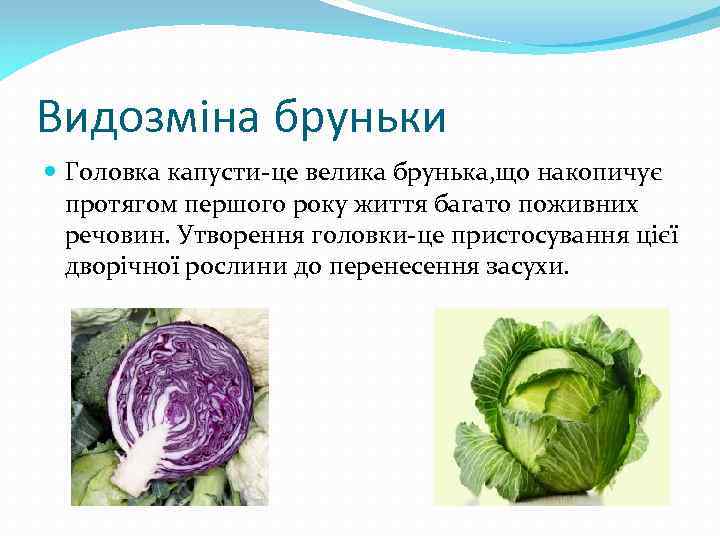 Видозміна бруньки

Головка капусти-це велика брунька,що накопичує протягом першого року життя багато поживних речовин. Утворення головки-це пристосування цієї дворічної рослини до перенесення засухи.